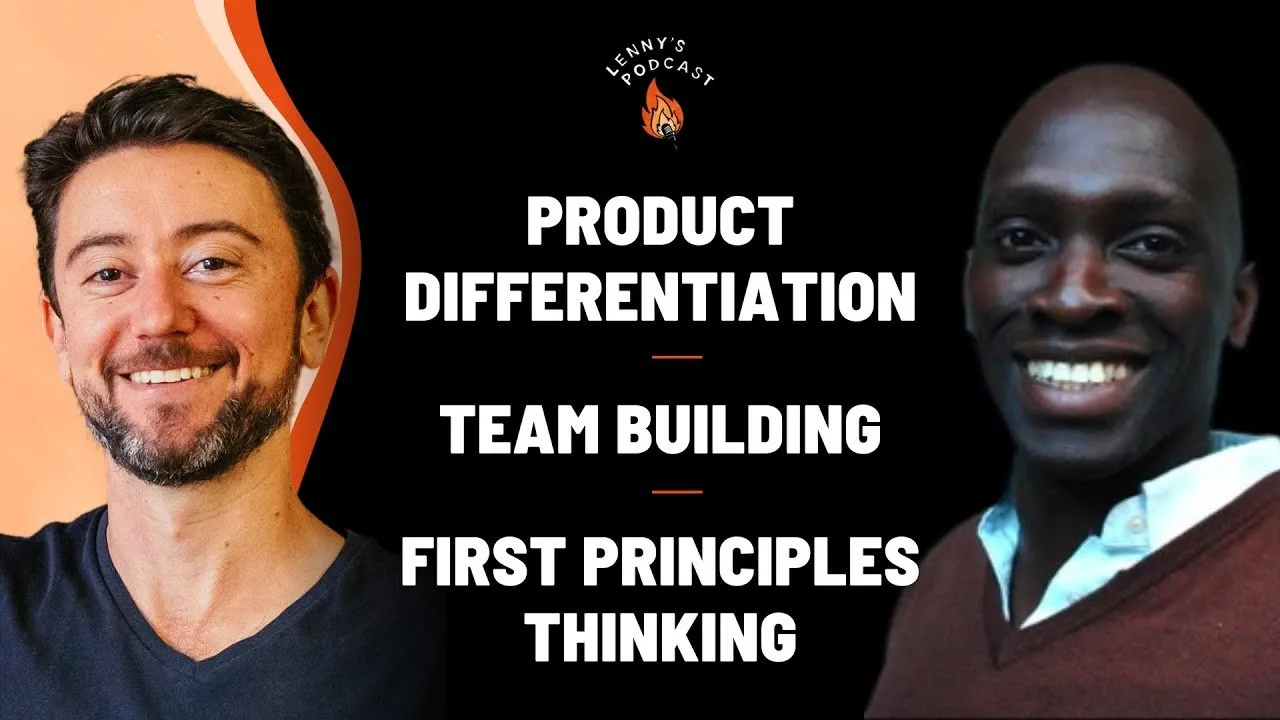 LENNY'S PODCAST

PRODUCT DIFFERENTIATION

TEAM BUILDING

FIRST PRINCIPLES THINKING